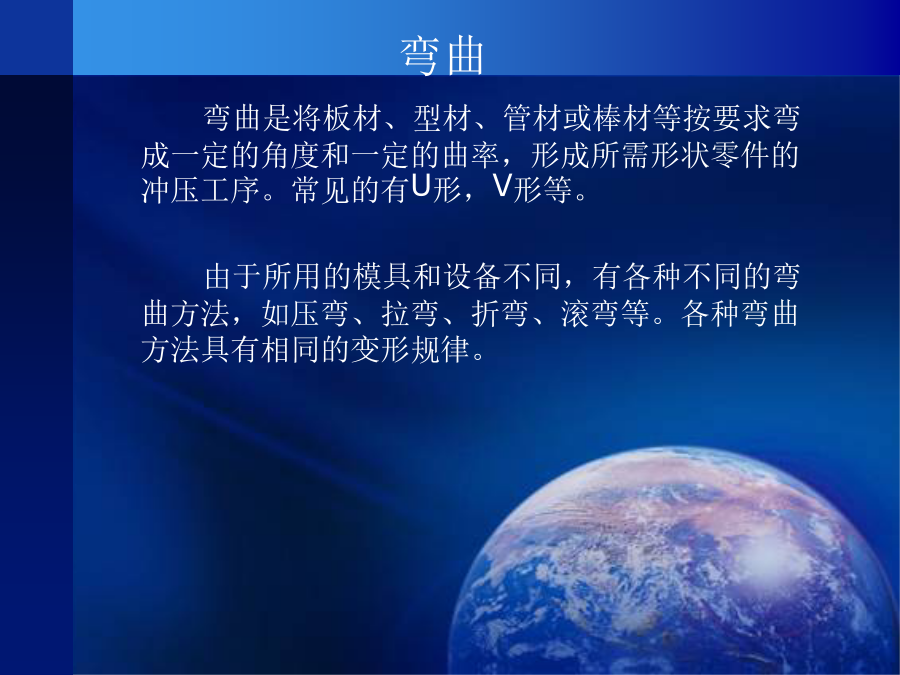 弯曲

弯曲是将板材、型材、管材或棒材等按要求弯成一定的角度和一定的曲率，形成所需形状零件的冲压工序。常见的有U形，V形等。

由于所用的模具和设备不同，有各种不同的弯曲方法，如压弯、拉弯、折弯、滚弯等。各种弯曲方法具有相同的变形规律。